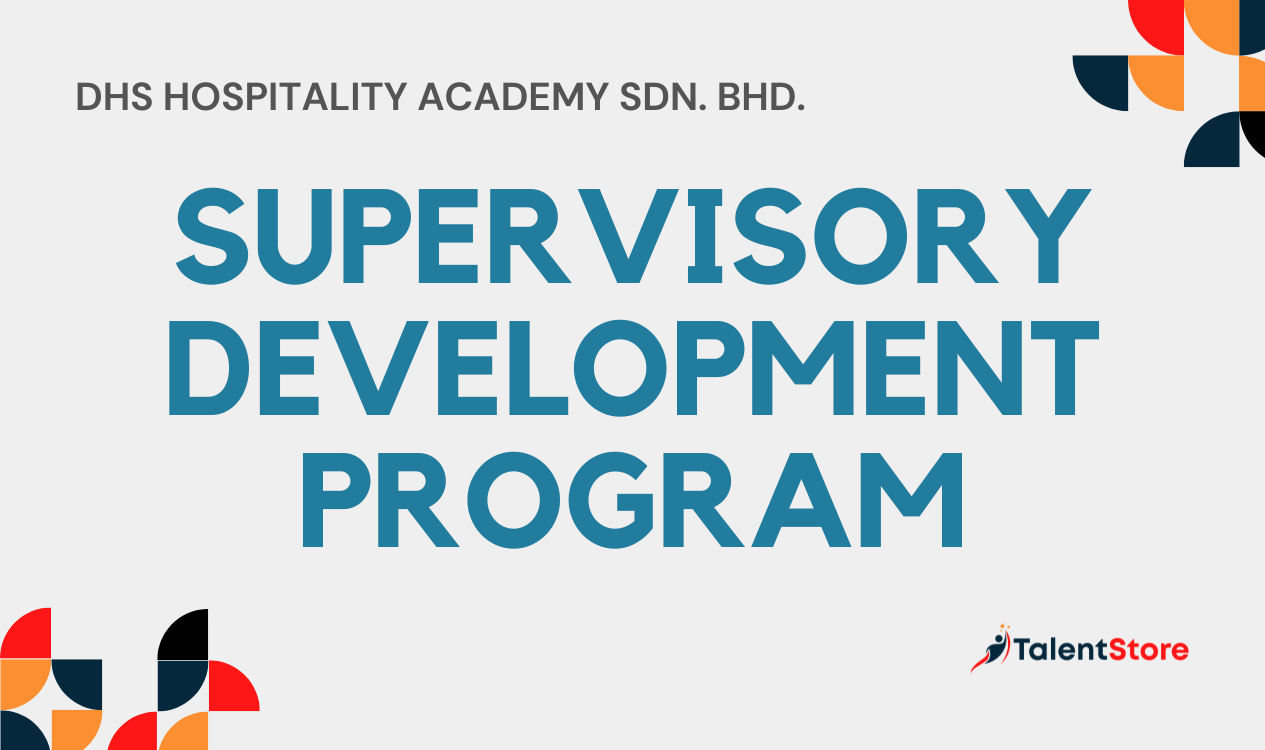 DHS HOSPITALITY ACADEMY SDN. BHD.

SUPERVISORY DEVELOPMENT PROGRAM

TalentStore